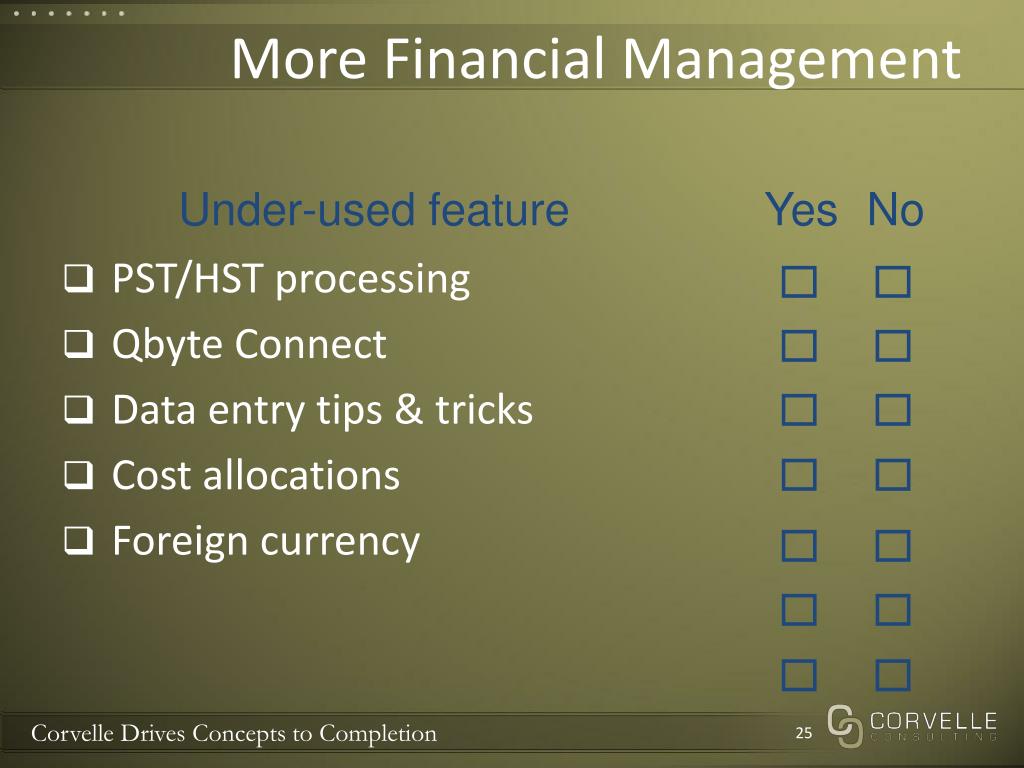 More Financial Management

Under-used feature Yes No

❑ PST/HST processing ☐ ☐

❑ Qbyte Connect ☐ ☐

❑ Data entry tips & tricks ☐ ☐

❑ Cost allocations ☐ ☐

❑ Foreign currency ☐ ☐

☐ ☐

☐ ☐

Corvelle Drives Concepts to Completion

25

CORVELLE CONSULTING